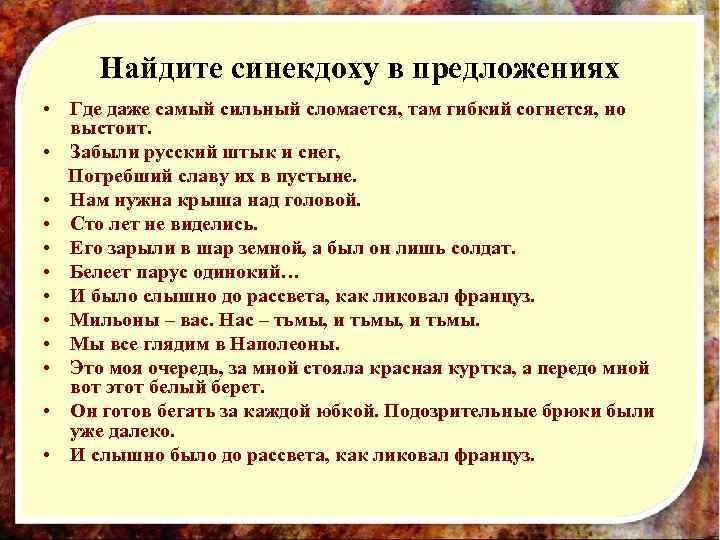 Найдите синекдоху в предложениях

• Где даже самый сильный сломается, там гибкий согнется, но выстоит.
• Забыли русский штык и снег,
Погребший славу их в пустыне.
• Нам нужна крыша над головой.
• Сто лет не виделись.
• Его зарыли в шар земной, а был он лишь солдат.
• Белеет парус одинокий…
• И было слышно до рассвета, как ликовал француз.
• Мильоны – вас. Нас – тьмы, и тьмы, и тьмы.
• Мы все глядим в Наполеоны.
• Это моя очередь, за мной стояла красная куртка, а передо мной вот этот белый берет.
• Он готов бегать за каждой юбкой. Подозрительные брюки были уже далеко.
• И слышно было до рассвета, как ликовал француз.